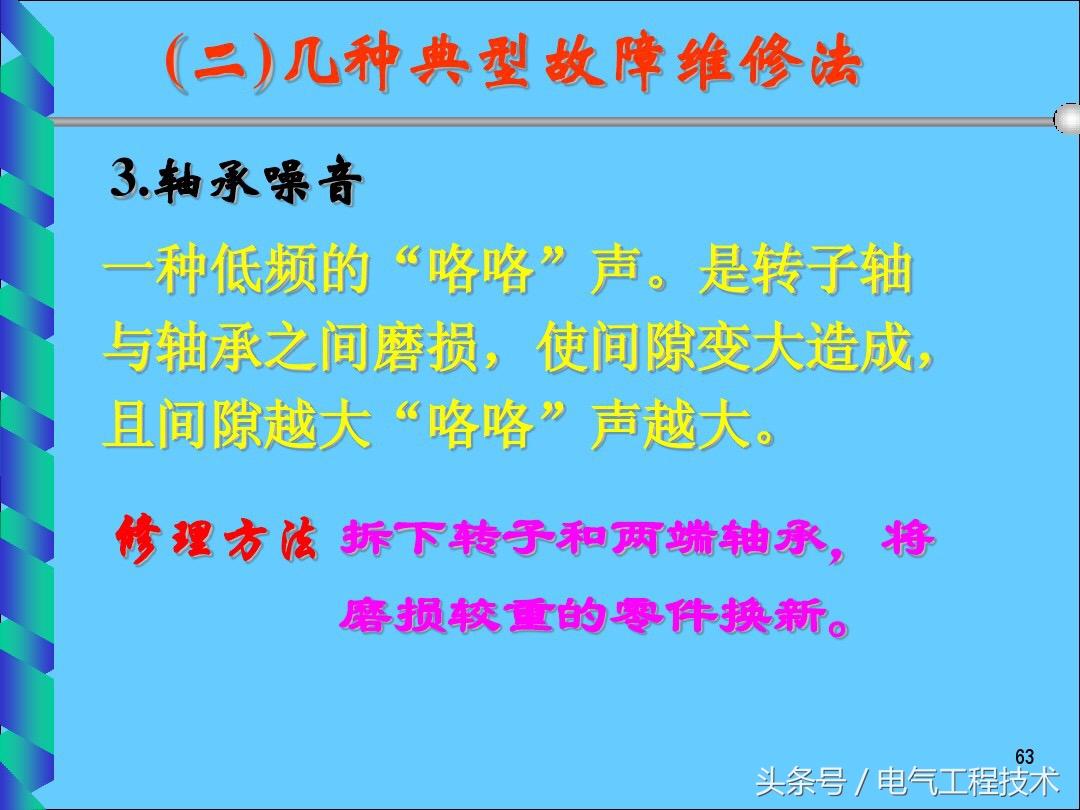 (二)几种典型故障维修法

3.轴承噪音

一种低频的“咯咯”声。是转子轴与轴承之间磨损，使间隙变大造成，且间隙越大“咯咯”声越大。

修理方法 拆下转子和两端轴承，将磨损较重的零件换新。

63

头条号 / 电气工程技术